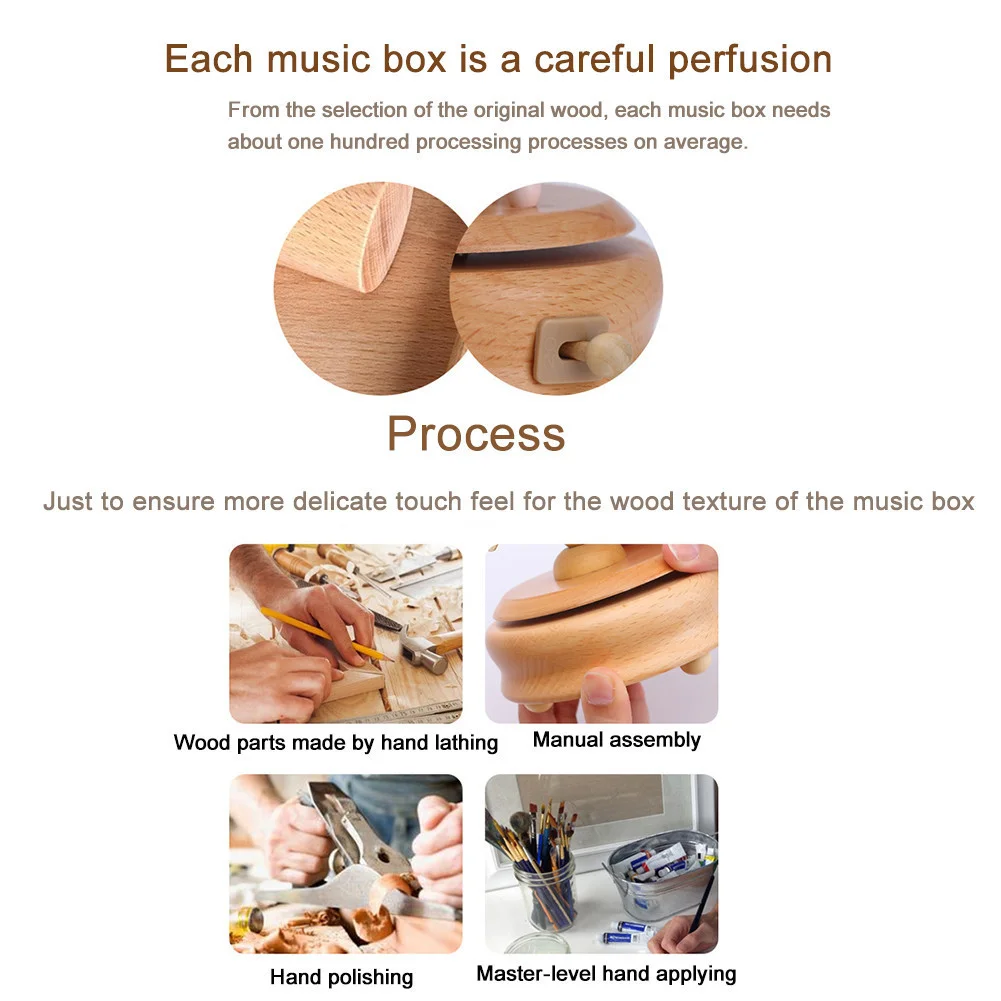 Each music box is a careful perfusion

From the selection of the original wood, each music box needs about one hundred processing processes on average.

Process

Just to ensure more delicate touch feel for the wood texture of the music box

Wood parts made by hand lathing

Manual assembly

Hand polishing

Master-level hand applying